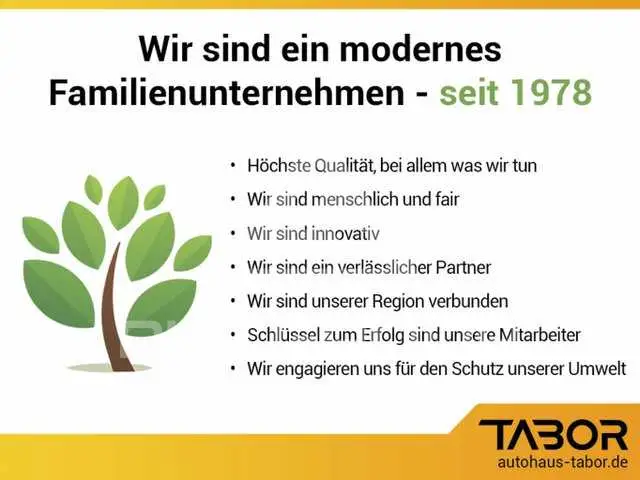 Wir sind ein modernes Familienunternehmen - seit 1978

• Höchste Qualität, bei allem was wir tun
• Wir sind menschlich und fair
• Wir sind innovativ
• Wir sind ein verlässlicher Partner
• Wir sind unserer Region verbunden
• Schlüssel zum Erfolg sind unsere Mitarbeiter
• Wir engagieren uns für den Schutz unserer Umwelt

TABOR
autohaus-tabor.de